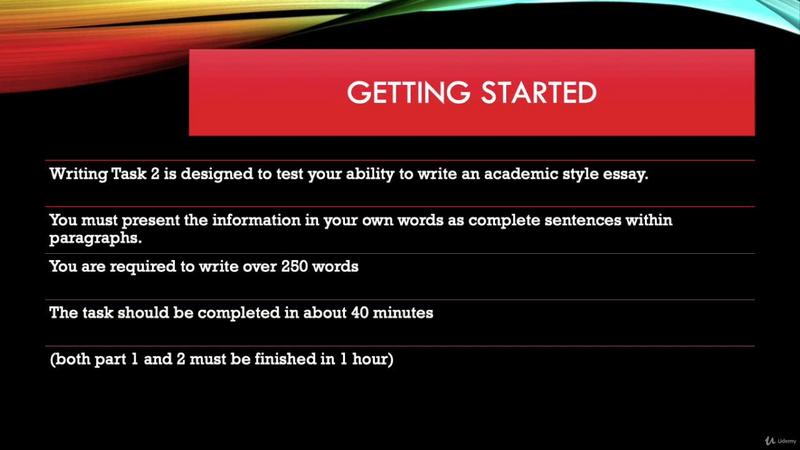 GETTING STARTED

Writing Task 2 is designed to test your ability to write an academic style essay.

You must present the information in your own words as complete sentences within paragraphs.

You are required to write over 250 words

The task should be completed in about 40 minutes

(both part 1 and 2 must be finished in 1 hour)

Udemy